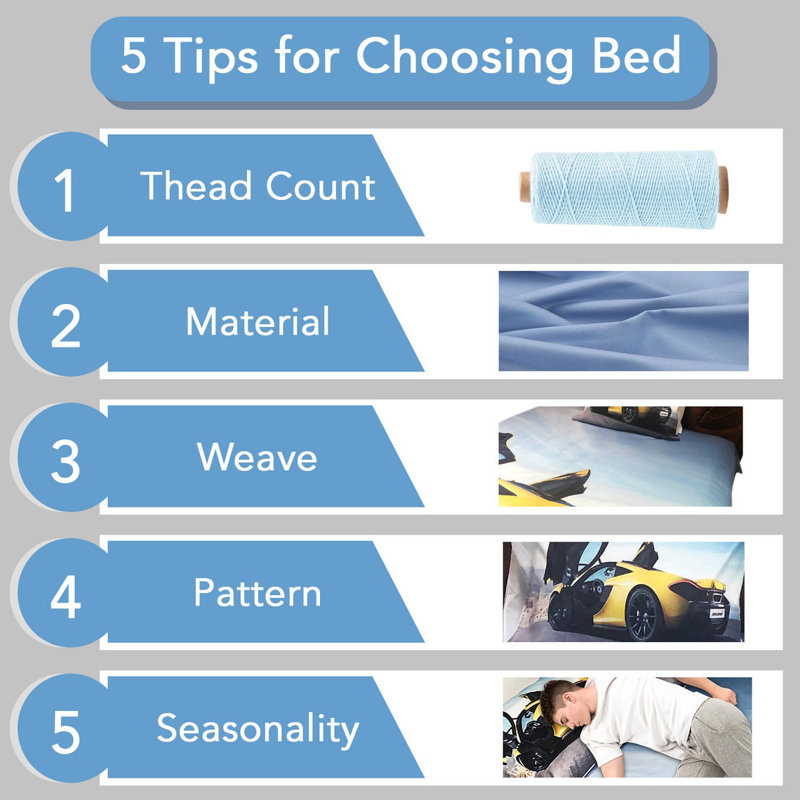 5 Tips for Choosing Bed

1 Thead Count

2 Material

3 Weave

4 Pattern

5 Seasonality